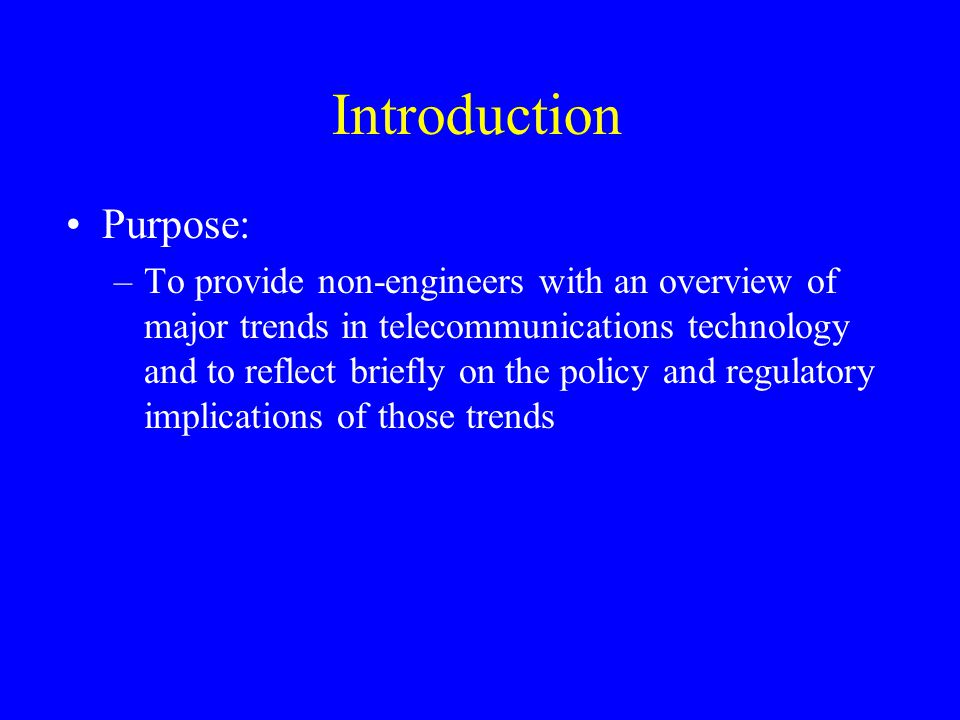 Introduction

• Purpose:

– To provide non-engineers with an overview of major trends in telecommunications technology and to reflect briefly on the policy and regulatory implications of those trends